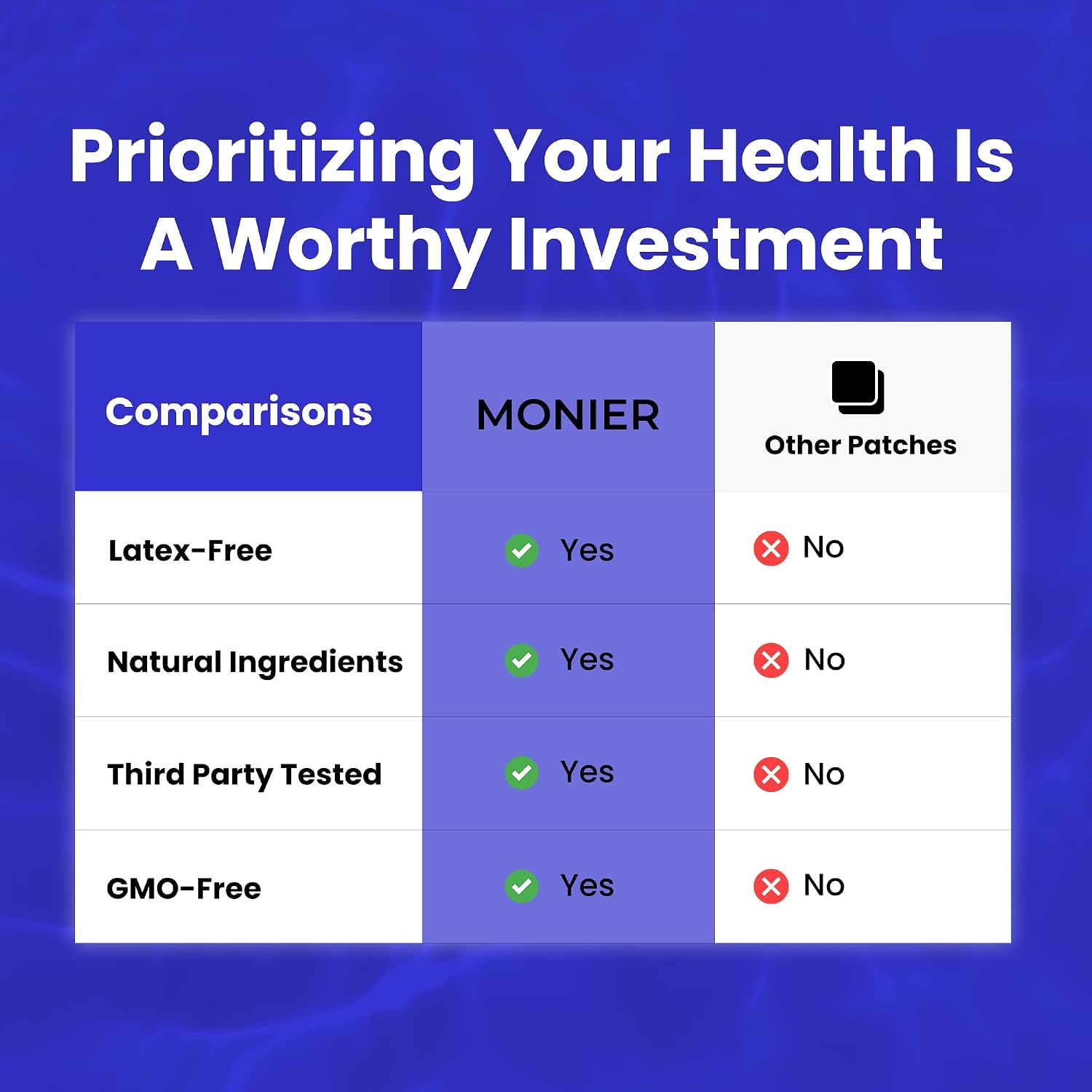 Prioritizing Your Health Is A Worthy Investment

| Comparisons | MONIER | Other Patches |
|---|---|---|
| Latex-Free | Yes | No |
| Natural Ingredients | Yes | No |
| Third Party Tested | Yes | No |
| GMO-Free | Yes | No |